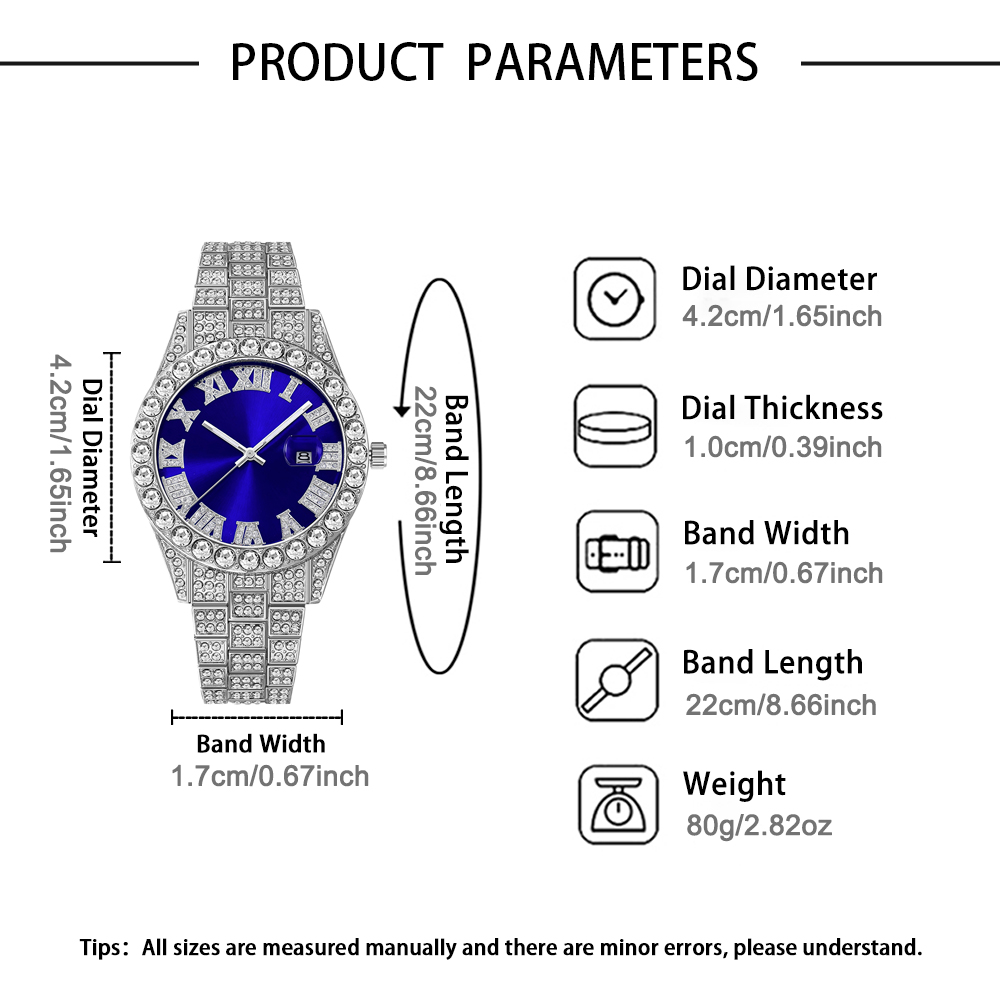 PRODUCT PARAMETERS

Dial Diameter
4.2cm/1.65inch

Band Length
22cm/8.66inch

Band Width
1.7cm/0.67inch

Dial Diameter
4.2cm/1.65inch

Dial Thickness
1.0cm/0.39inch

Band Width
1.7cm/0.67inch

Band Length
22cm/8.66inch

Weight
80g/2.82oz

Tips: All sizes are measured manually and there are minor errors, please understand.